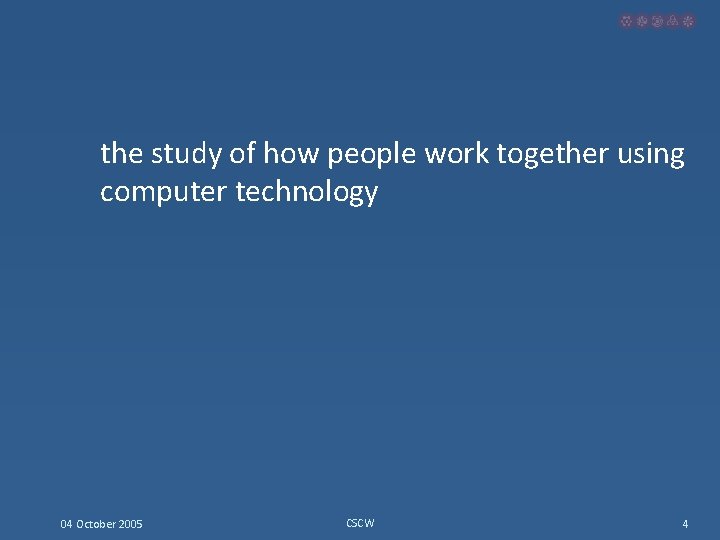 the study of how people work together using computer technology

04 October 2005

CSCW

4